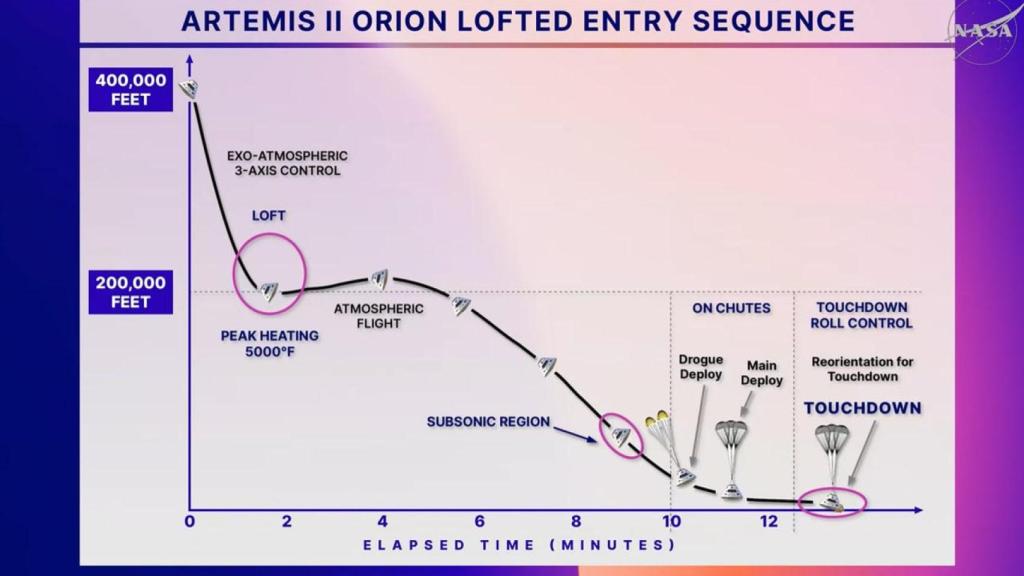 ARTEMIS II ORION LOFTED ENTRY SEQUENCE

NASA

400,000 FEET

200,000 FEET

EXO-ATMOSPHERIC 3-AXIS CONTROL

LOFT

PEAK HEATING 5000°F

ATMOSPHERIC FLIGHT

SUBSONIC REGION

ON CHUTES

Drogue Deploy

Main Deploy

TOUCHDOWN ROLL CONTROL

Reorientation for Touchdown

TOUCHDOWN

0 2 4 6 8 10 12

ELAPSED TIME (MINUTES)